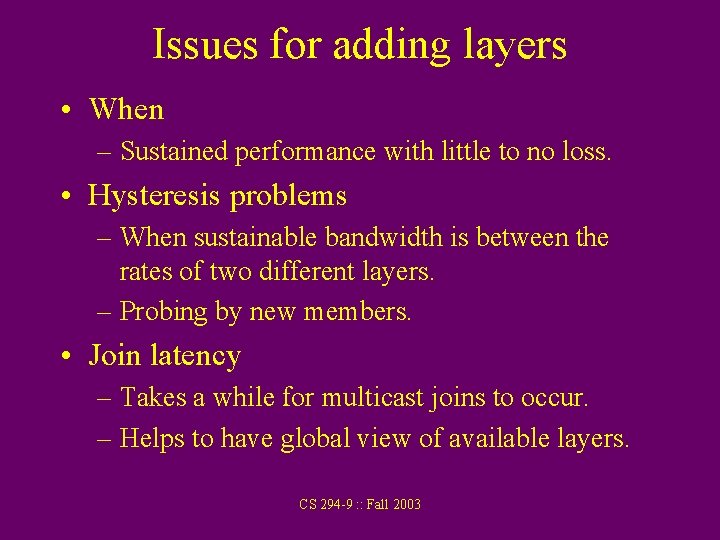 Issues for adding layers

• When
– Sustained performance with little to no loss.

• Hysteresis problems
– When sustainable bandwidth is between the rates of two different layers.
– Probing by new members.

• Join latency
– Takes a while for multicast joins to occur.
– Helps to have global view of available layers.

CS 294-9 :: Fall 2003